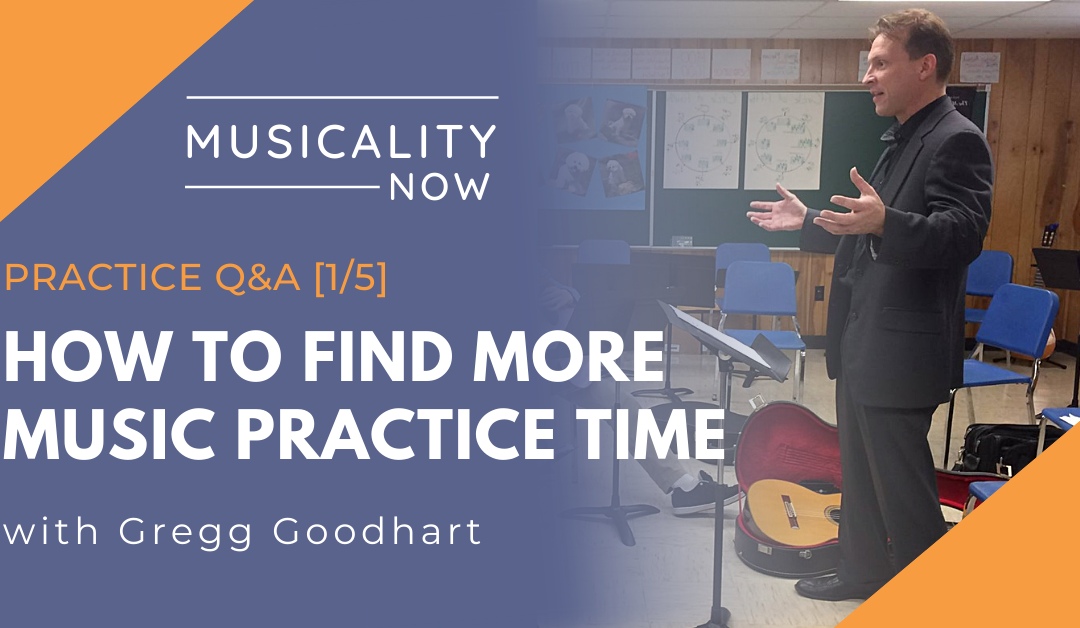 MUSICALITY NOW

PRACTICE Q&A [1/5]

HOW TO FIND MORE MUSIC PRACTICE TIME

with Gregg Goodhart